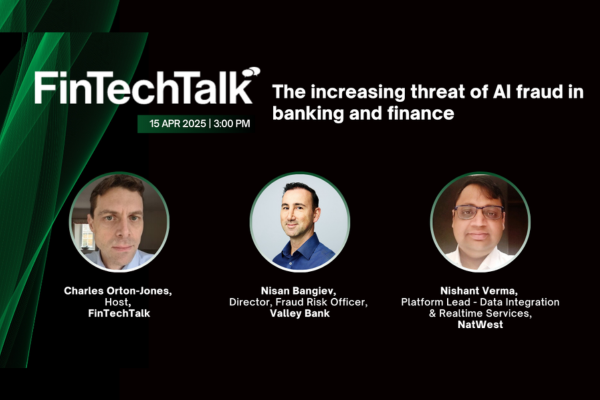 FinTechTalk

15 APR 2025 | 3:00 PM

The increasing threat of AI fraud in banking and finance

Charles Orton-Jones,
Host,
FinTechTalk

Nisan Bangiev,
Director, Fraud Risk Officer,
Valley Bank

Nishant Verma,
Platform Lead - Data Integration & Realtime Services,
NatWest